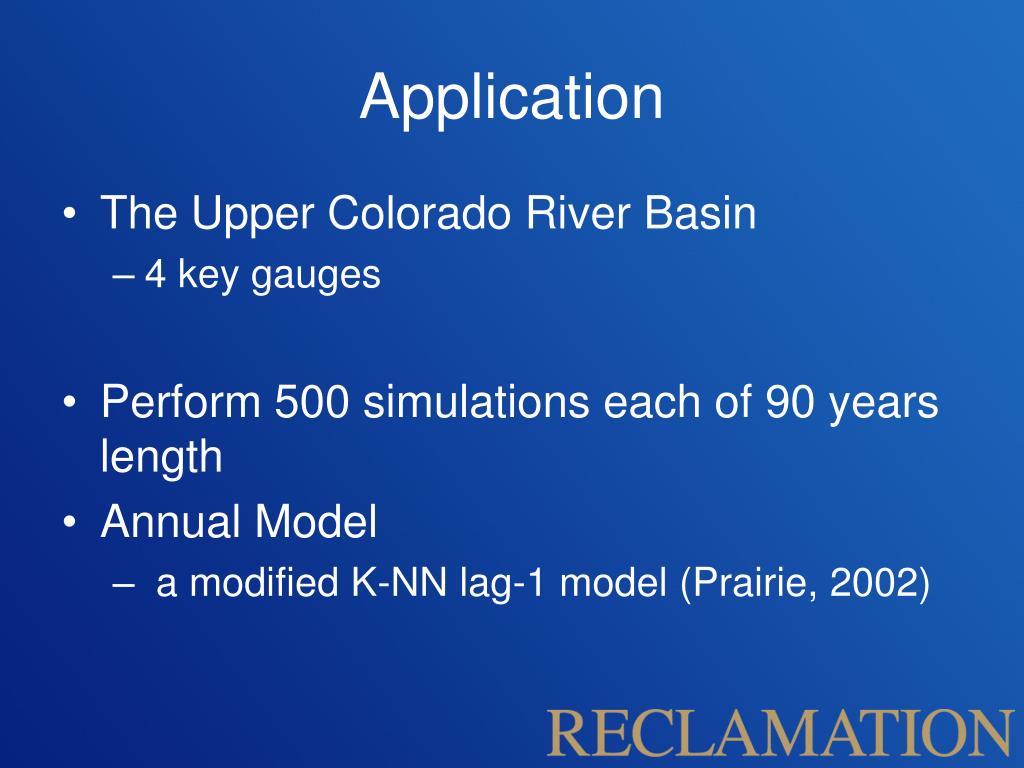 Application

• The Upper Colorado River Basin
– 4 key gauges

• Perform 500 simulations each of 90 years length
• Annual Model
– a modified K-NN lag-1 model (Prairie, 2002)

RECLAMATION